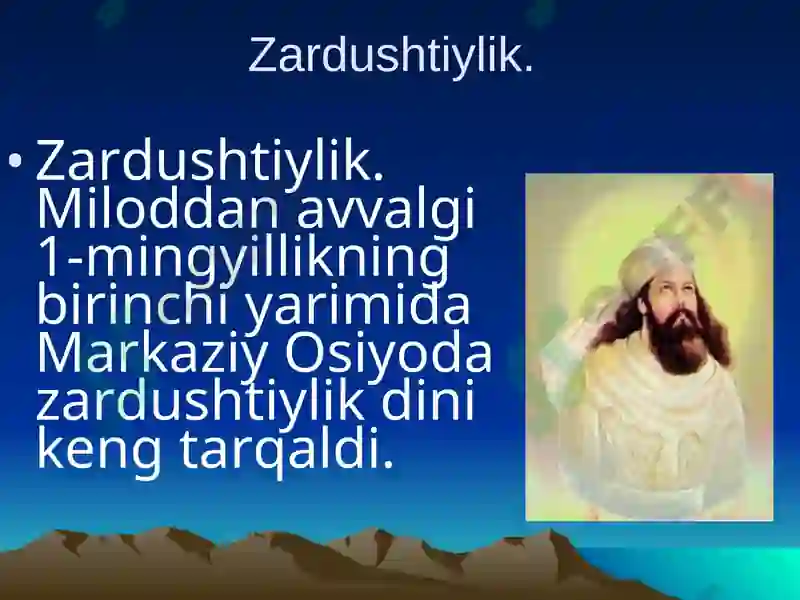 Zardushtiylik.

• Zardushtiylik. Miloddan avvalgi 1-mingyillikning birinchi yarimida Markaziy Osiyoda zardushtiylik dini keng tarqaldi.